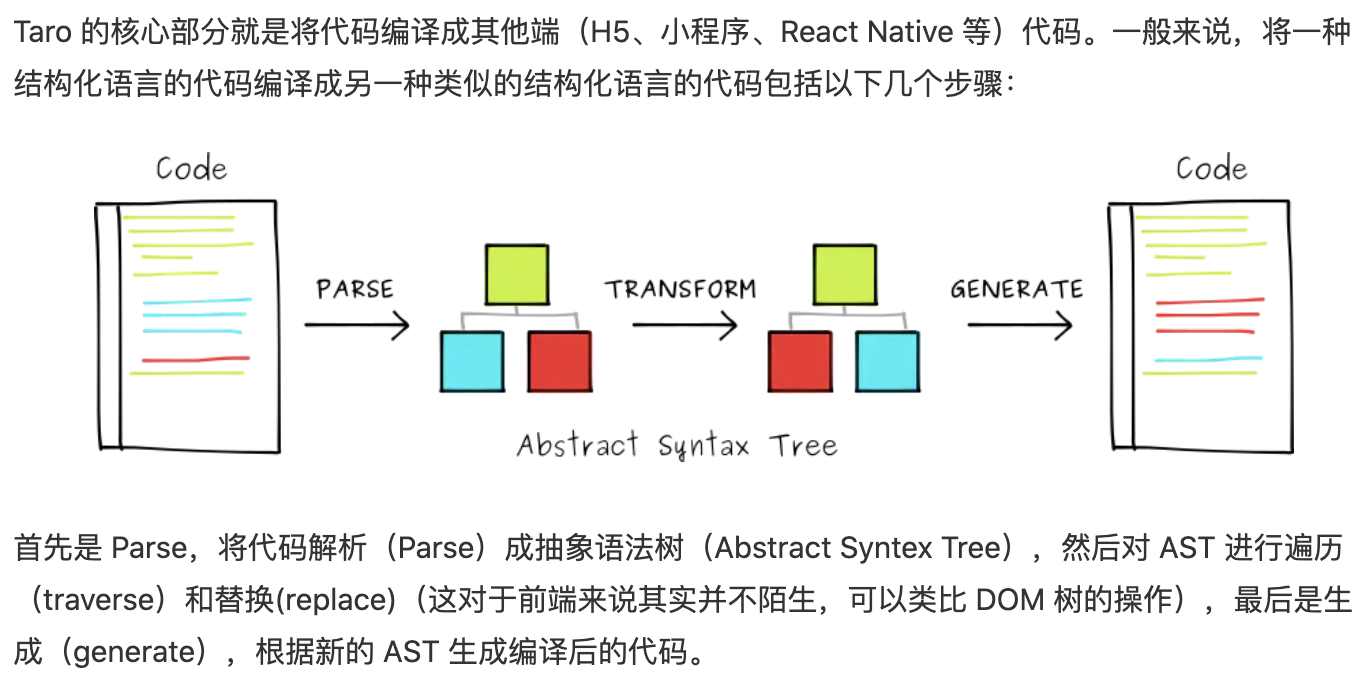 Taro 的核心部分就是将代码编译成其他端（H5、小程序、React Native 等）代码。一般来说，将一种结构化语言的代码编译成另一种类似的结构化语言的代码包括以下几个步骤：

Code

PARSE

TRANSFORM

GENERATE

Code

Abstract Syntax Tree

首先是 Parse，将代码解析（Parse）成抽象语法树（Abstract Syntex Tree），然后对 AST 进行遍历（traverse）和替换(replace)（这对于前端来说其实并不陌生，可以类比 DOM 树的操作），最后是生成（generate），根据新的 AST 生成编译后的代码。